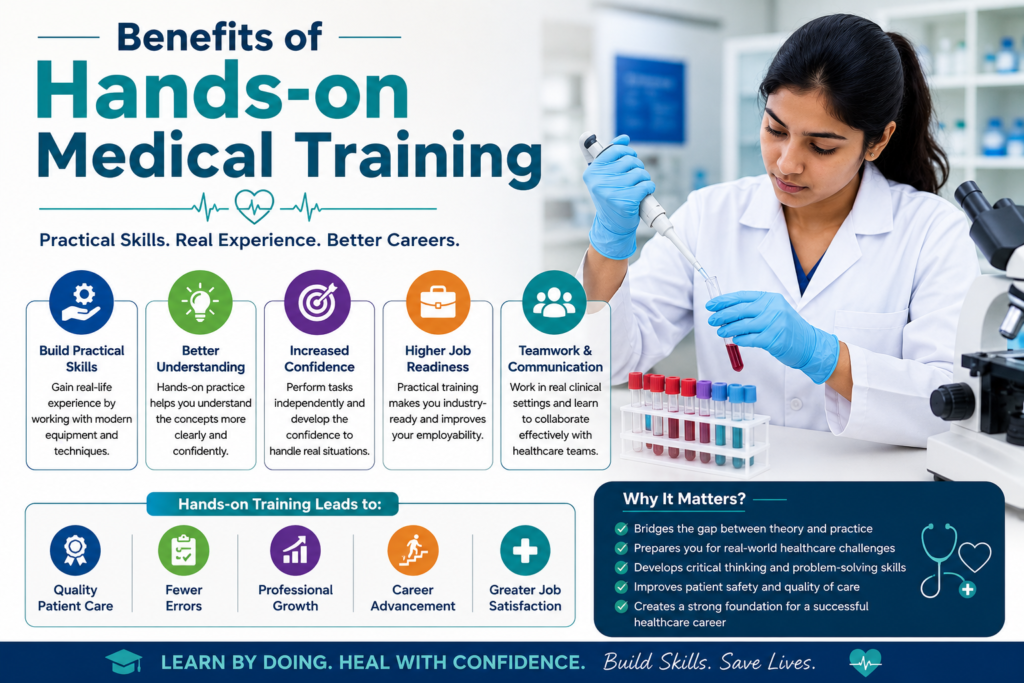 Benefits of
Hands-on
Medical Training

Practical Skills. Real Experience. Better Careers.

Build Practical Skills
Gain real-life experience by working with modern equipment and techniques.

Better Understanding
Hands-on practice helps you understand the concepts more clearly and confidently.

Increased Confidence
Perform tasks independently and develop the confidence to handle real situations.

Higher Job Readiness
Practical training makes you industry-ready and improves your employability.

Teamwork & Communication
Work in real clinical settings and learn to collaborate effectively with healthcare teams.

Hands-on Training Leads to:

Quality Patient Care

Fewer Errors

Professional Growth

Career Advancement

Greater Job Satisfaction

Why It Matters?

Bridges the gap between theory and practice
Prepares you for real-world healthcare challenges
Develops critical thinking and problem-solving skills
Improves patient safety and quality of care
Creates a strong foundation for a successful healthcare career

LEARN BY DOING. HEAL WITH CONFIDENCE. Build Skills. Save Lives.